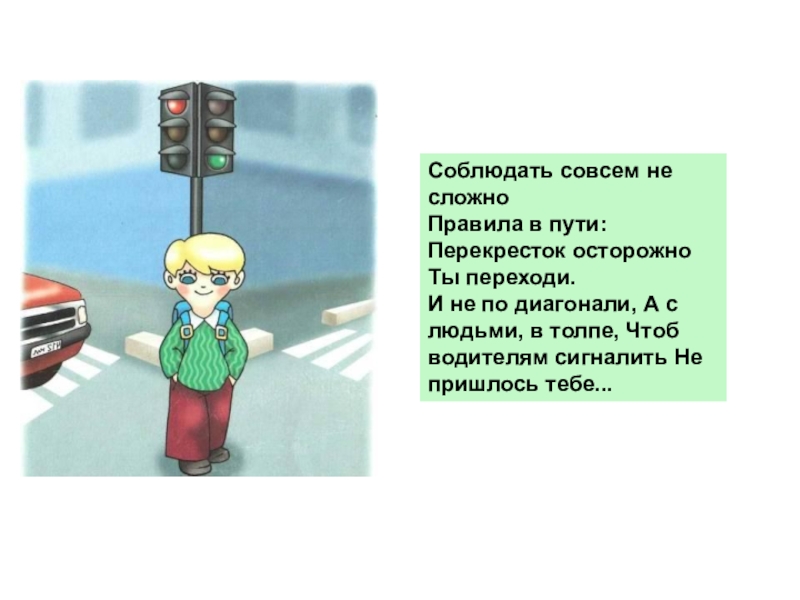 Соблюдать совсем не сложно
Правила в пути:
Перекресток осторожно
Ты переходи.
И не по диагонали, А с людьми, в толпе, Чтоб водителям сигналить Не пришлось тебе...